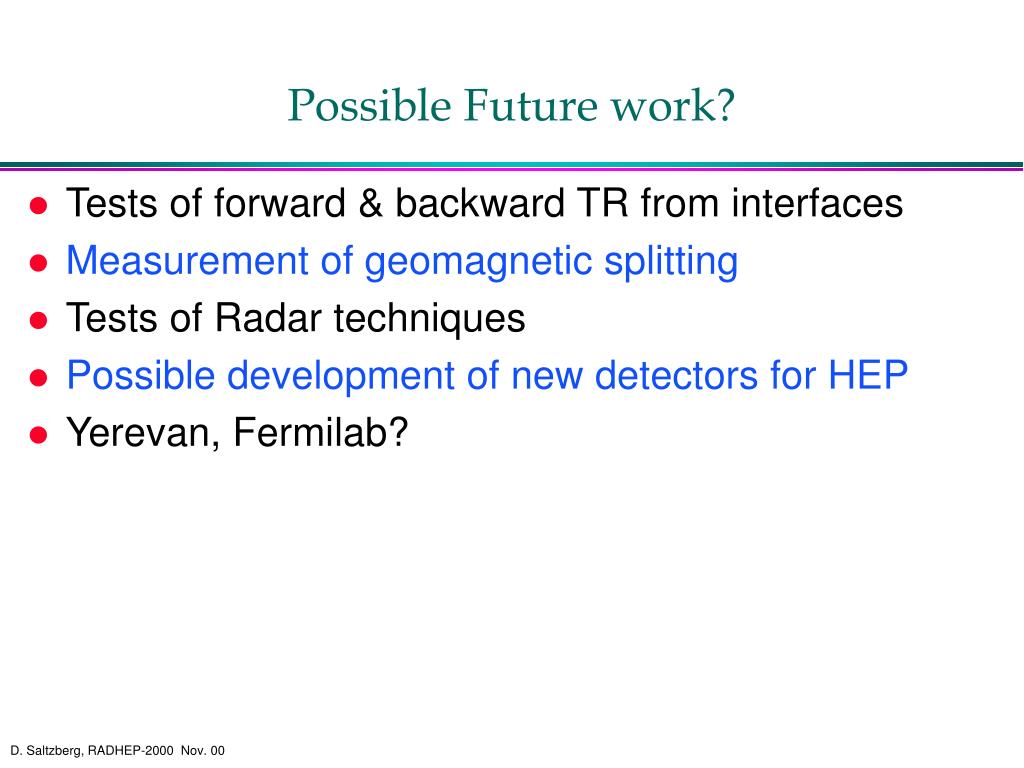 Possible Future work?

- Tests of forward & backward TR from interfaces
- Measurement of geomagnetic splitting
- Tests of Radar techniques
- Possible development of new detectors for HEP
- Yerevan, Fermilab?

D. Saltzberg, RADHEP-2000 Nov. 00